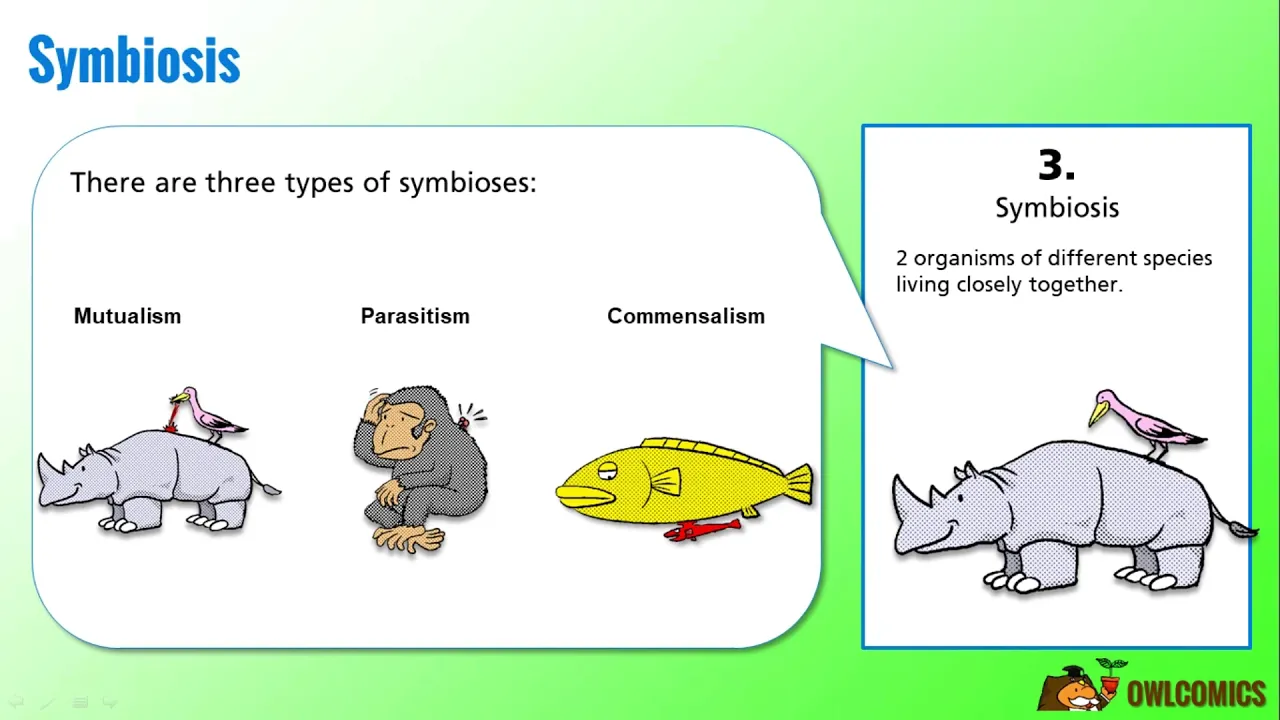 Symbiosis

There are three types of symbioses:

Mutualism

Parasitism

Commensalism

3.
Symbiosis

2 organisms of different species living closely together.

OWLCOMICS